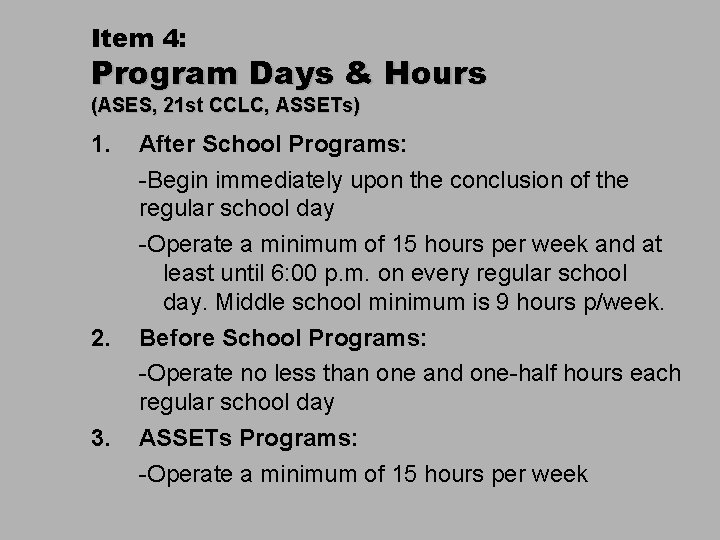 Item 4:
Program Days & Hours
(ASES, 21st CCLC, ASSETs)

1. After School Programs:

-Begin immediately upon the conclusion of the regular school day

-Operate a minimum of 15 hours per week and at least until 6:00 p.m. on every regular school day. Middle school minimum is 9 hours p/week.

2. Before School Programs:

-Operate no less than one and one-half hours each regular school day

3. ASSETs Programs:

-Operate a minimum of 15 hours per week